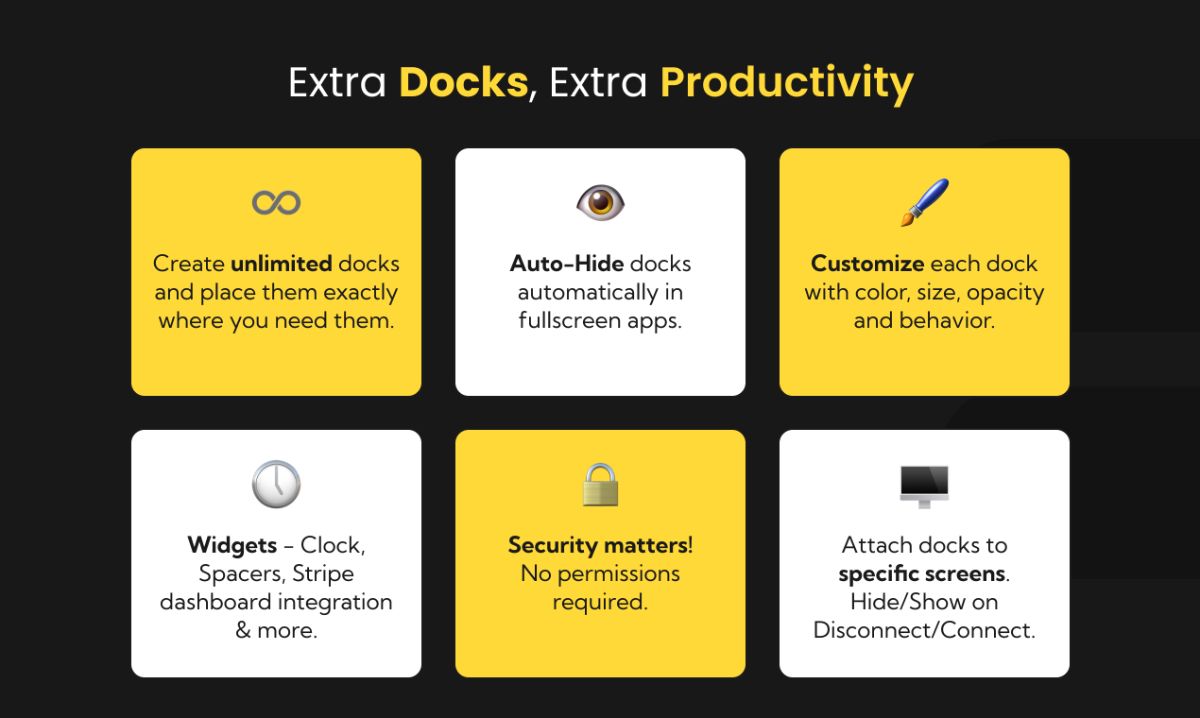 Extra Docks, Extra Productivity

Create unlimited docks and place them exactly where you need them.

Auto-Hide docks automatically in fullscreen apps.

Customize each dock with color, size, opacity and behavior.

Widgets – Clock, Spacers, Stripe dashboard integration & more.

Security matters! No permissions required.

Attach docks to specific screens. Hide/Show on Disconnect/Connect.